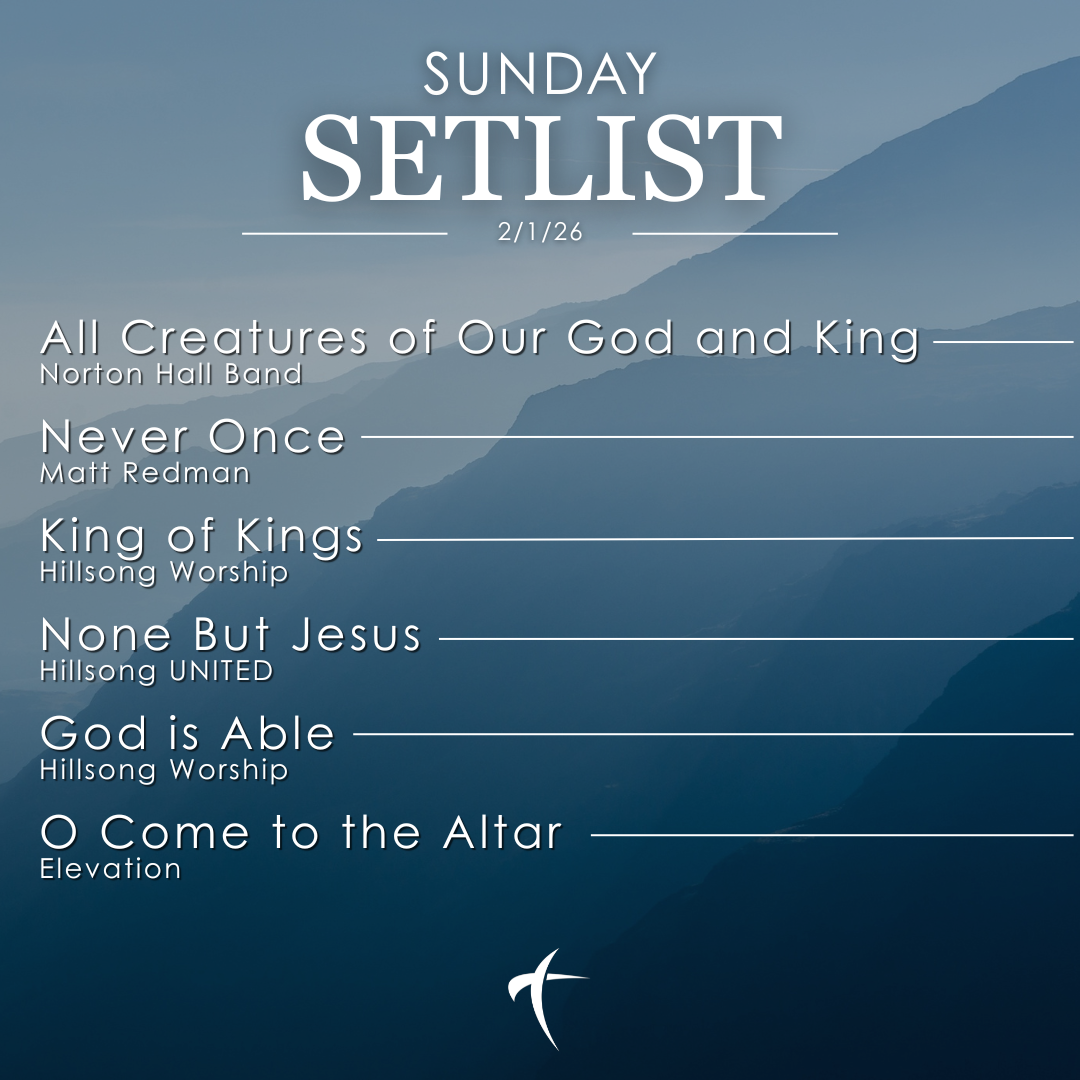 SUNDAY
SETLIST
2/1/26

All Creatures of Our God and King
Norton Hall Band

Never Once
Matt Redman

King of Kings
Hillsong Worship

None But Jesus
Hillsong UNITED

God is Able
Hillsong Worship

O Come to the Altar
Elevation